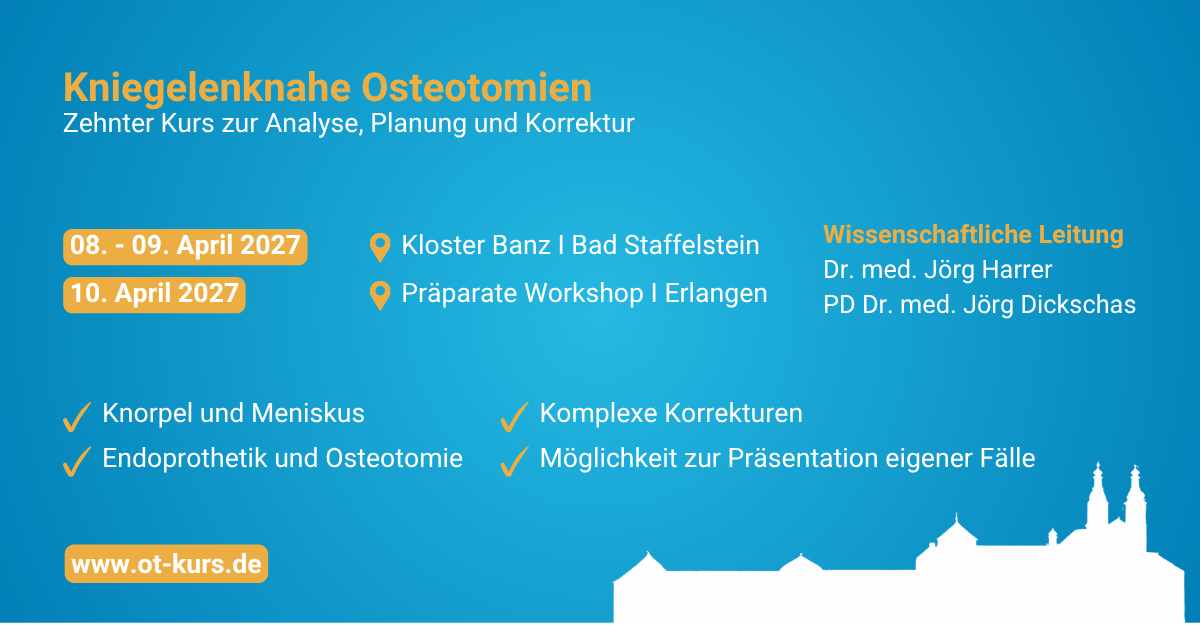 Kniegelenknahe Osteotomien
Zehnter Kurs zur Analyse, Planung und Korrektur

08. - 09. April 2027
10. April 2027

Kloster Banz I Bad Staffelstein
Präparate Workshop I Erlangen

Wissenschaftliche Leitung
Dr. med. Jörg Harrer
PD Dr. med. Jörg Dickschas

Knorpel und Meniskus
Endoprothetik und Osteotomie

Komplexe Korrekturen
Möglichkeit zur Präsentation eigener Fälle

www.ot-kurs.de